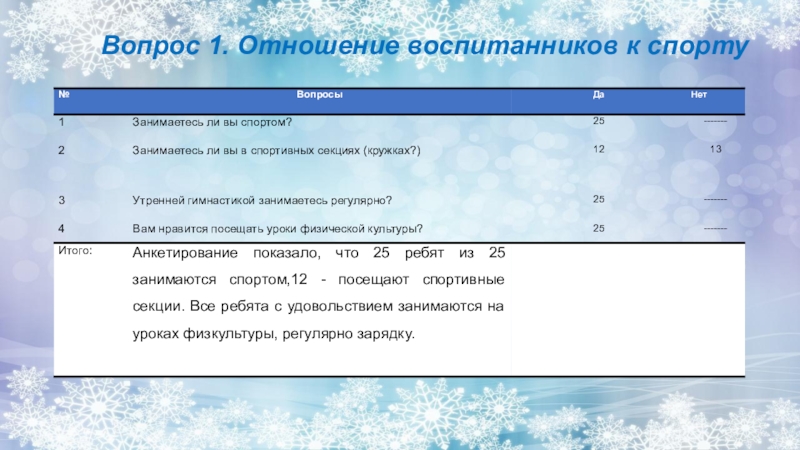 Вопрос 1. Отношение воспитанников к спорту

| № | Вопросы | Да | Нет |
|---|---|---|---|
| 1 | Занимаетесь ли вы спортом? | 25 | ------- |
| 2 | Занимаетесь ли вы в спортивных секциях (кружках?) | 12 | 13 |
| 3 | Утренней гимнастикой занимаетесь регулярно? | 25 | ------- |
| 4 | Вам нравится посещать уроки физической культуры? | 25 | ------- |
| Итого: | Анкетирование показало, что 25 ребят из 25 занимаются спортом,12 - посещают спортивные секции. Все ребята с удовольствием занимаются на уроках физкультуры, регулярно зарядку. | | |